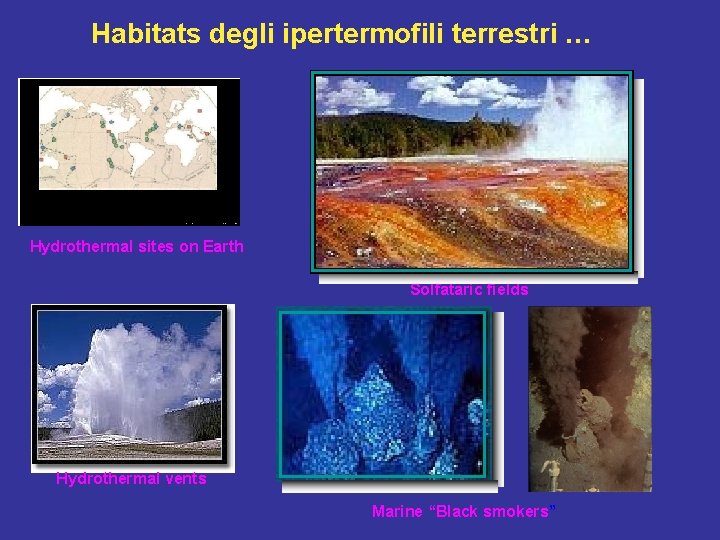 Habitats degli ipertermofili terrestri …

Hydrothermal sites on Earth

Solfataric fields

Hydrothermal vents

Marine “Black smokers”